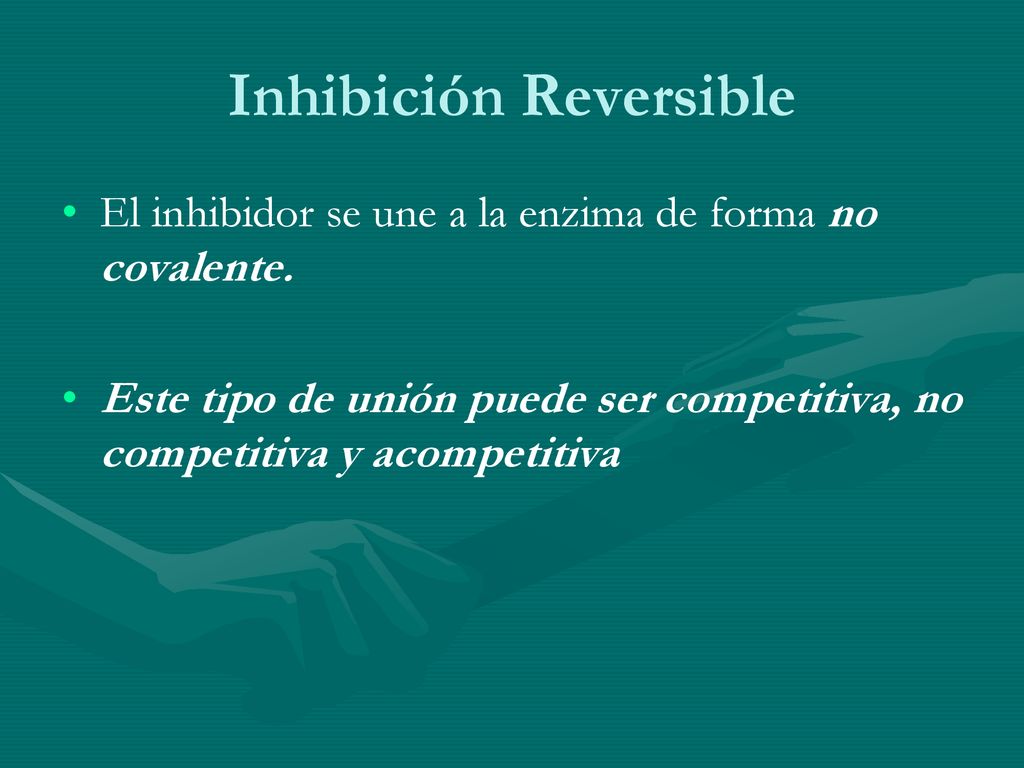 Inhibición Reversible

• El inhibidor se une a la enzima de forma no covalente.

• Este tipo de unión puede ser competitiva, no competitiva y acompetitiva